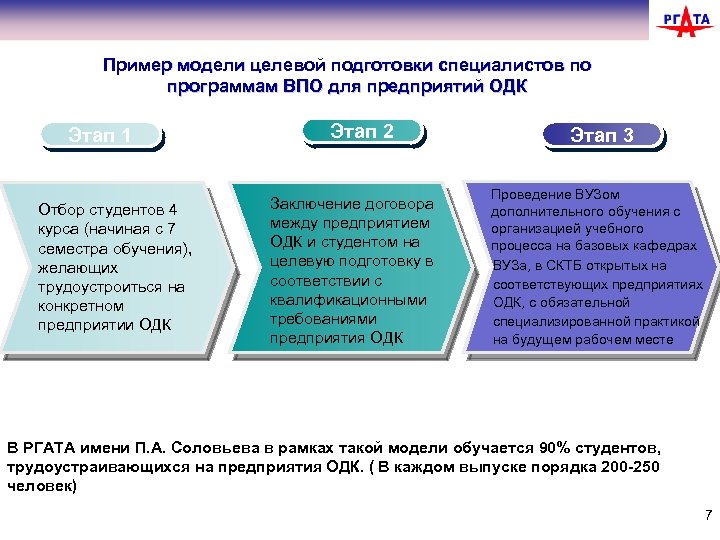 РГАТА

Пример модели целевой подготовки специалистов по программам ВПО для предприятий ОДК

Этап 1

Этап 2

Этап 3

Отбор студентов 4 курса (начиная с 7 семестра обучения), желающих трудоустроиться на конкретном предприятии ОДК

Заключение договора между предприятием ОДК и студентом на целевую подготовку в соответствии с квалификационными требованиями предприятия ОДК

Проведение ВУЗом дополнительного обучения с организацией учебного процесса на базовых кафедрах ВУЗа, в СКТБ открытых на соответствующих предприятиях ОДК, с обязательной специализированной практикой на будущем рабочем месте

В РГАТА имени П.А. Соловьева в рамках такой модели обучается 90% студентов, трудоустраивающихся на предприятия ОДК. ( В каждом выпуске порядка 200-250 человек)

7